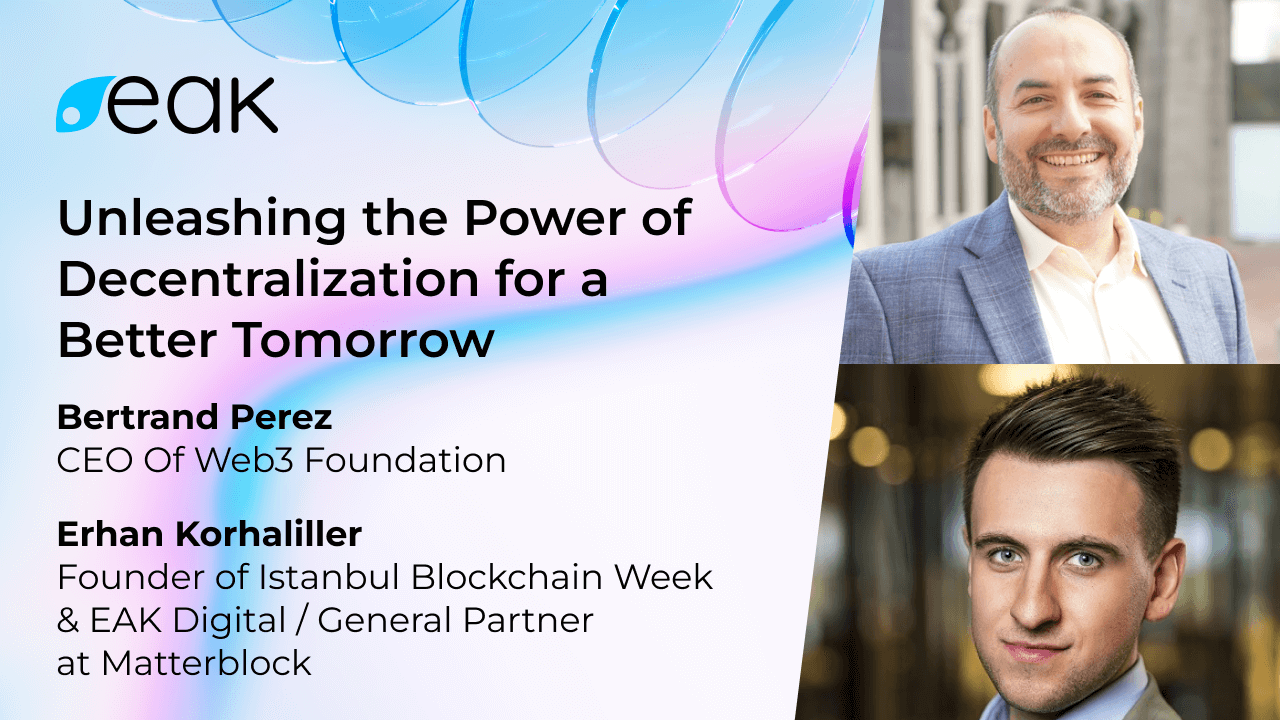 eak

Unleashing the Power of Decentralization for a Better Tomorrow

Bertrand Perez
CEO Of Web3 Foundation

Erhan Korhaliller
Founder of Istanbul Blockchain Week & EAK Digital / General Partner at Matterblock